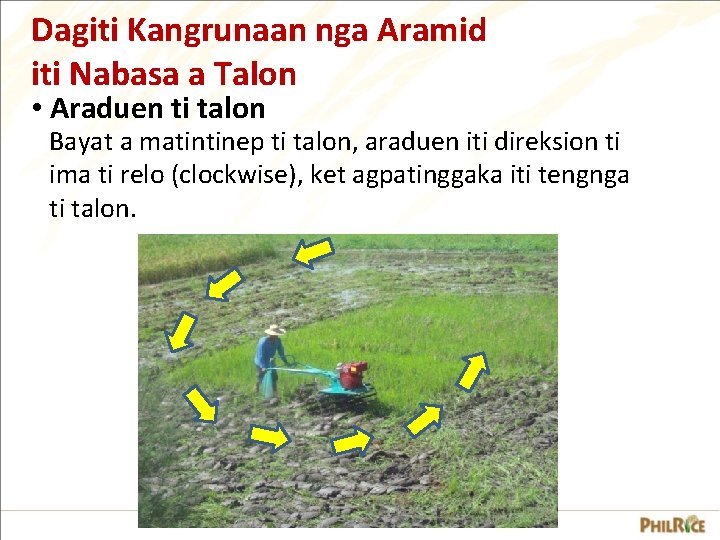 Dagiti Kangrunaan nga Aramid iti Nabasa a Talon

• Araduen ti talon

Bayat a matintinep ti talon, araduen iti direksion ti ima ti relo (clockwise), ket agpatinggaka iti tengnga ti talon.

PHILRICE